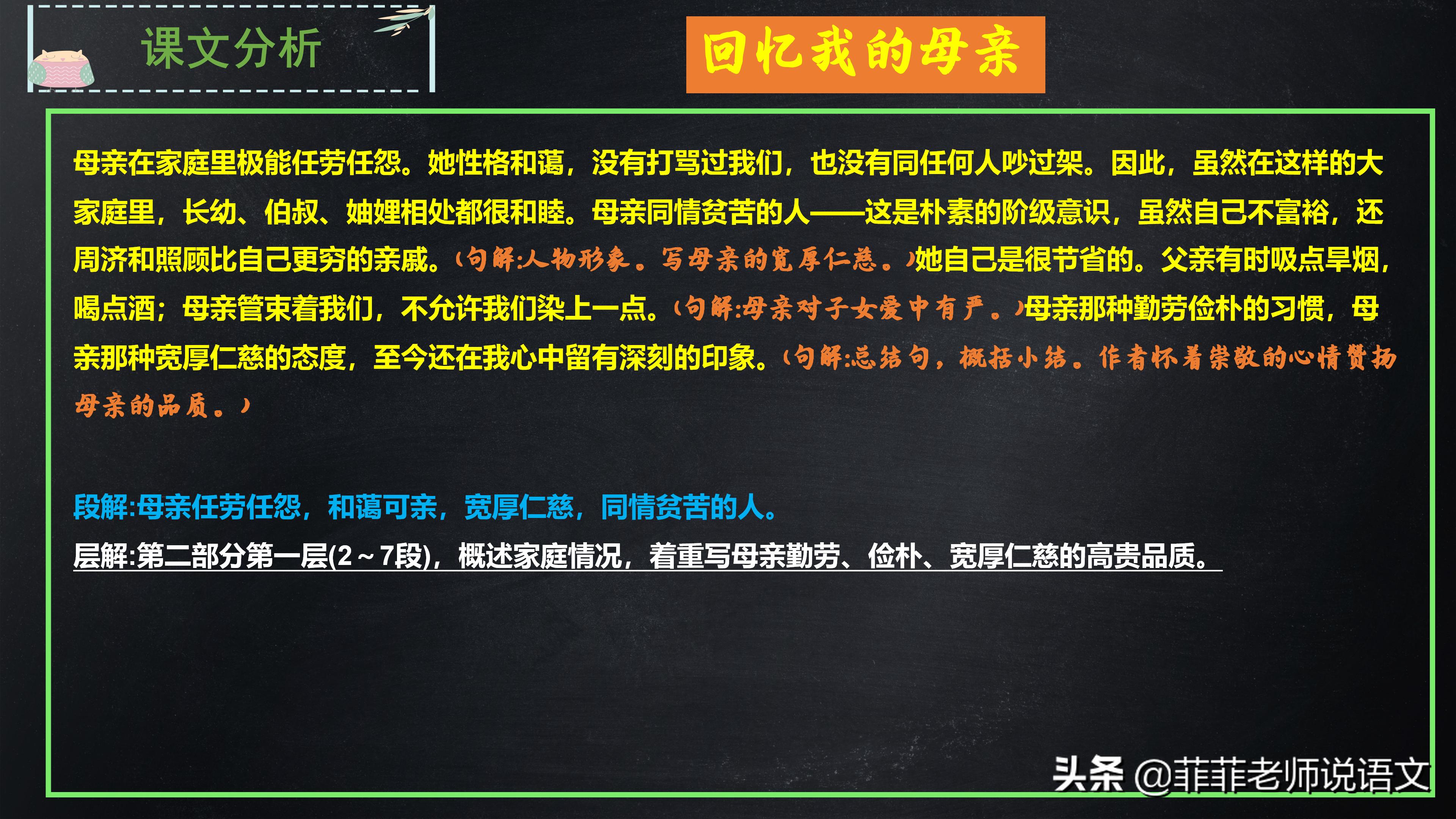 课文分析

回忆我的母亲

母亲在家庭里极能任劳任怨。她性格和蔼，没有打骂过我们，也没有同任何人吵过架。因此，虽然在这样的大家庭里，长幼、伯叔、妯娌相处都很和睦。母亲同情贫苦的人——这是朴素的阶级意识，虽然自己不富裕，还周济和照顾比自己更穷的亲戚。(句解:人物形象。写母亲的宽厚仁慈。)她自己是很节省的。父亲有时吸点旱烟，喝点酒；母亲管束着我们，不允许我们染上一点。(句解:母亲对子女爱中有严。)母亲那种勤劳俭朴的习惯，母亲那种宽厚仁慈的态度，至今还在我心中留有深刻的印象。(句解:总结句，概括小结。作者怀着崇敬的心情赞扬母亲的品质。)

段解:母亲任劳任怨，和蔼可亲，宽厚仁慈，同情贫苦的人。

层解:第二部分第一层(2～7段)，概述家庭情况，着重写母亲勤劳、俭朴、宽厚仁慈的高贵品质。

头条 @菲菲老师说语文